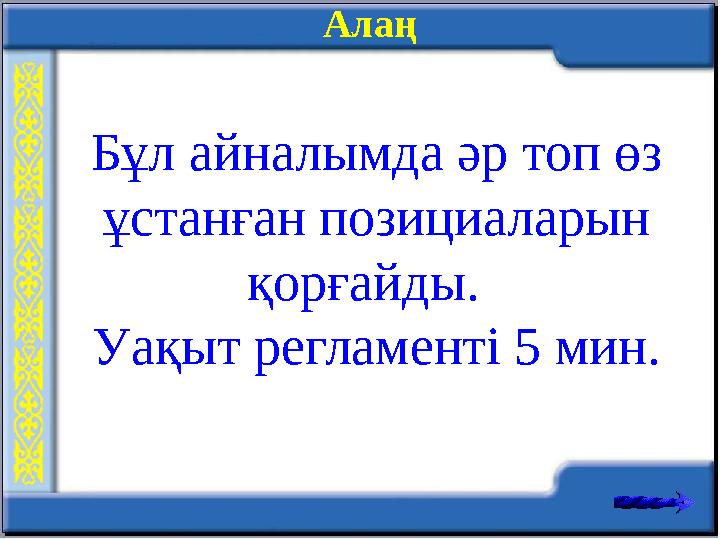 Алаң

Бұл айналымда әр топ өз ұстанған позициаларын қорғайды.

Уақыт регламенті 5 мин.